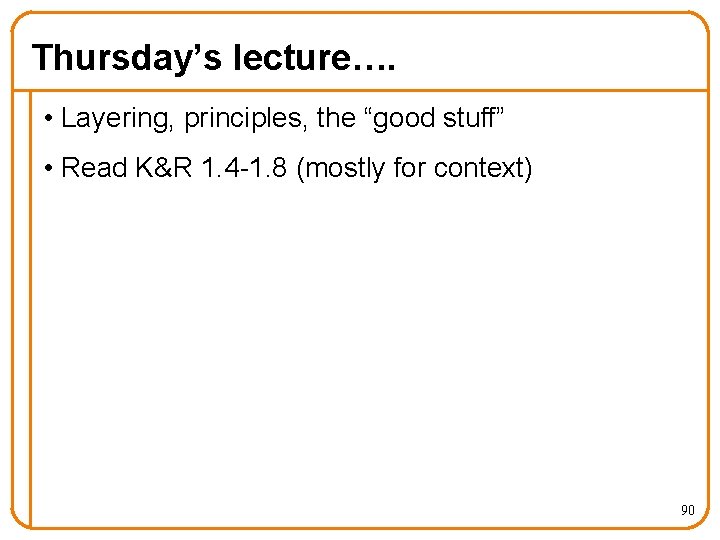 Thursday’s lecture….

• Layering, principles, the “good stuff”

• Read K&R 1.4-1.8 (mostly for context)

90